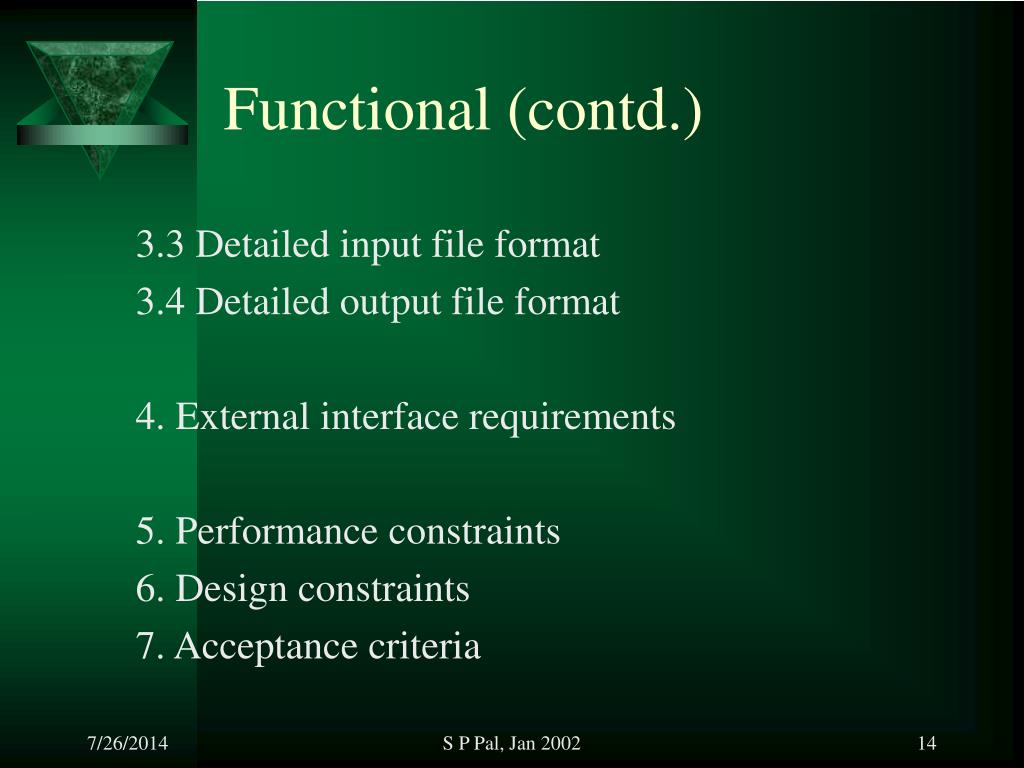 Functional (contd.)

3.3 Detailed input file format
3.4 Detailed output file format

4. External interface requirements

5. Performance constraints
6. Design constraints
7. Acceptance criteria

7/26/2014
S P Pal, Jan 2002
14